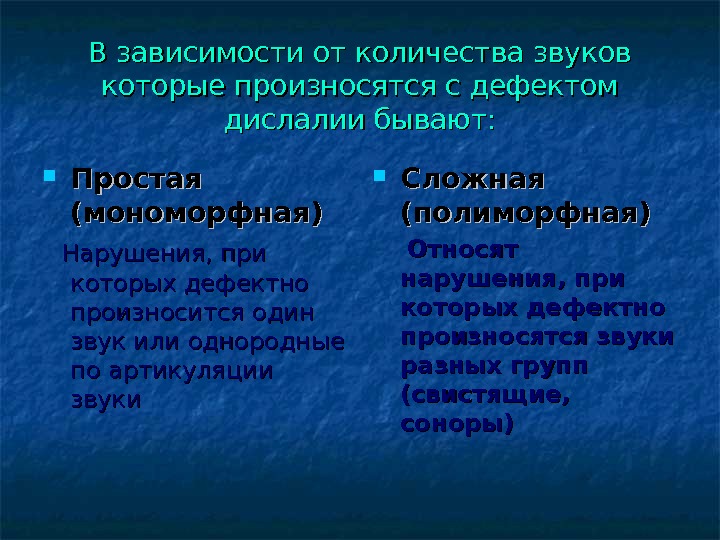 В зависимости от количества звуков которые произносятся с дефектом дислалии бывают:

Простая (мономорфная)

Нарушения, при которых дефектно произносится один звук или однородные по артикуляции звуки

Сложная (полиморфная)

Относят нарушения, при которых дефектно произносятся звуки разных групп (свистящие, соноры)